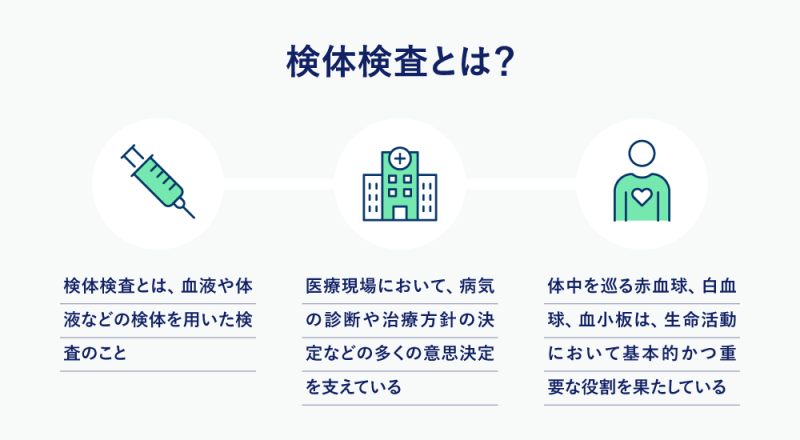 検体検査とは?

検体検査とは、血液や体液などの検体を用いた検査のこと

医療現場において、病気の診断や治療方針の決定などの多くの意思決定を支えている

体中を巡る赤血球、白血球、血小板は、生命活動において基本的かつ重要な役割を果たしている